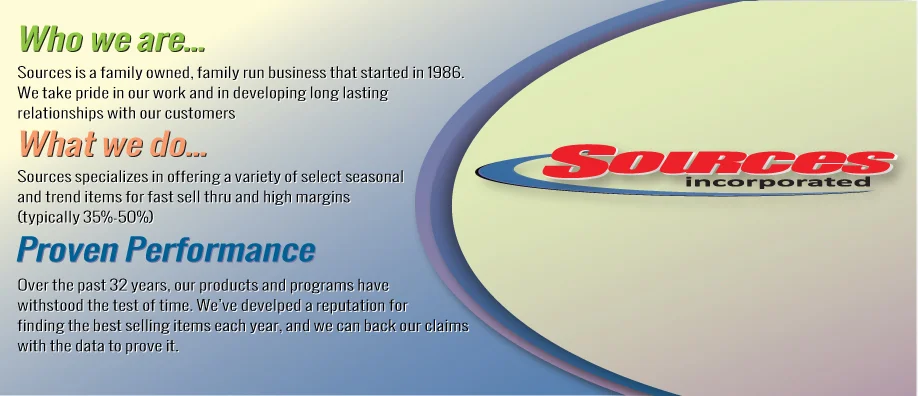 Who we are...

Sources is a family owned, family run business that started in 1986. We take pride in our work and in developing long lasting relationships with our customers

What we do...

Sources specializes in offering a variety of select seasonal and trend items for fast sell thru and high margins (typically 35%-50%)

Proven Performance

Over the past 32 years, our products and programs have withstood the test of time. We've develped a reputation for finding the best selling items each year, and we can back our claims with the data to prove it.

Sources
incorporated